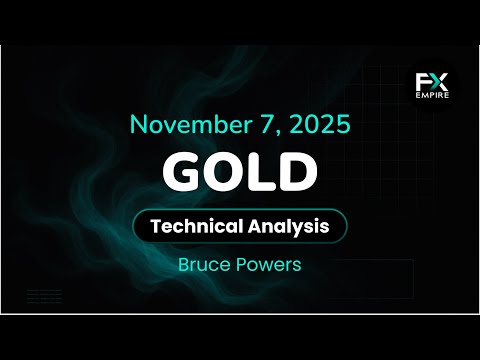 FX EMPIRE

November 7, 2025

GOLD

Technical Analysis

Bruce Powers